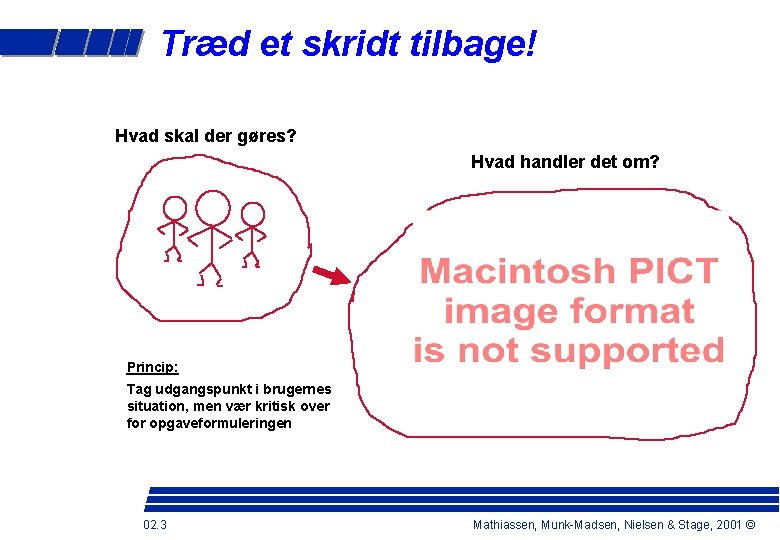 Træd et skridt tilbage!

Hvad skal der gøres?

Hvad handler det om?

Macintosh PICT image format is not supported

Princip:

Tag udgangspunkt i brugernes situation, men vær kritisk over for opgaveformuleringen

02.3

Mathiassen, Munk-Madsen, Nielsen & Stage, 2001 ©